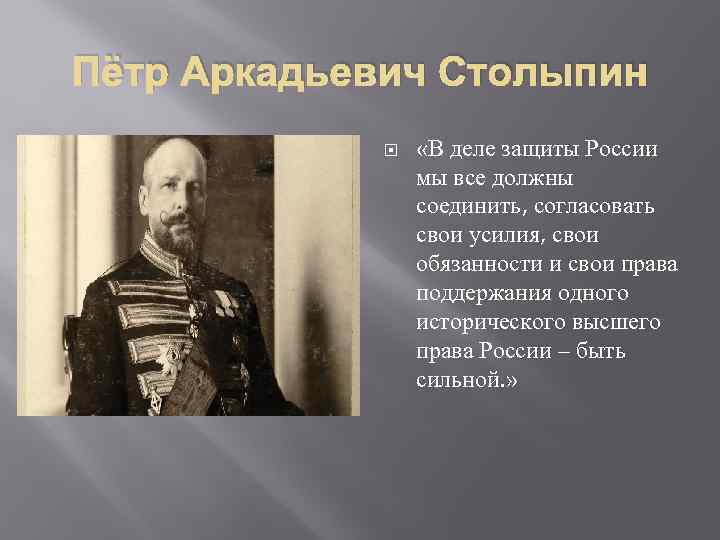 Пётр Аркадьевич Столыпин

«В деле защиты России мы все должны соединить, согласовать свои усилия, свои обязанности и свои права поддержания одного исторического высшего права России – быть сильной.»